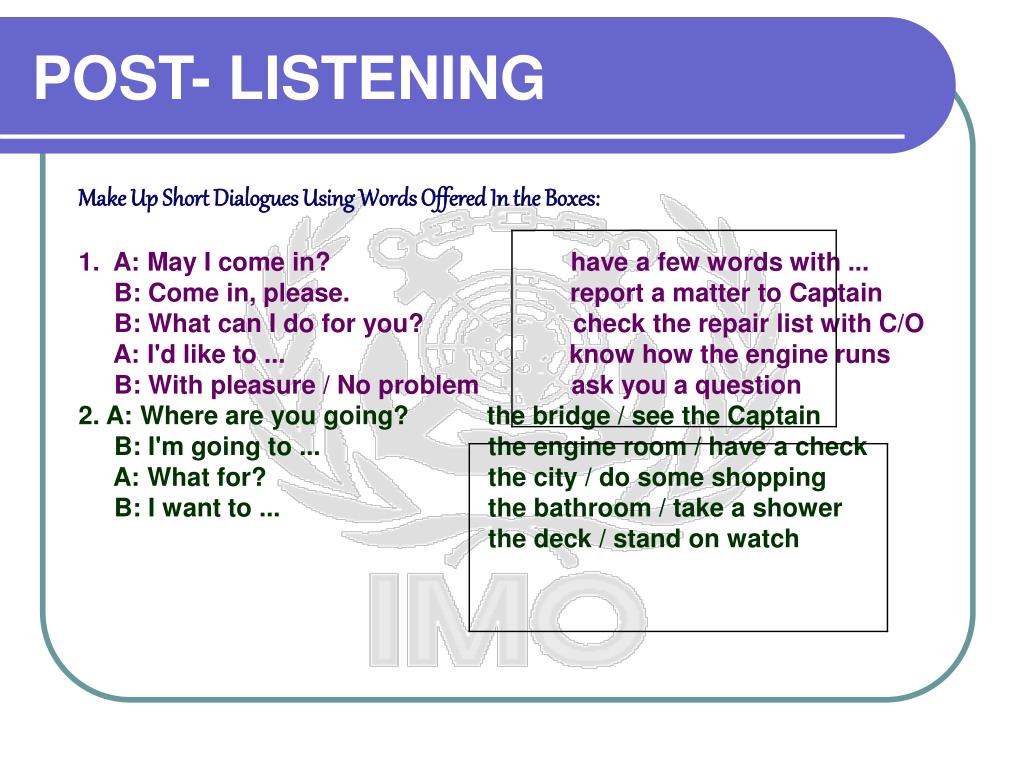 POST- LISTENING

Make Up Short Dialogues Using Words Offered In the Boxes:

1. A: May I come in?
B: Come in, please.
B: What can I do for you?
A: I'd like to ...
B: With pleasure / No problem

have a few words with ...
report a matter to Captain
check the repair list with C/O
know how the engine runs
ask you a question

2. A: Where are you going?
B: I'm going to ...
A: What for?
B: I want to ...

the bridge / see the Captain
the engine room / have a check
the city / do some shopping
the bathroom / take a shower
the deck / stand on watch

IMO